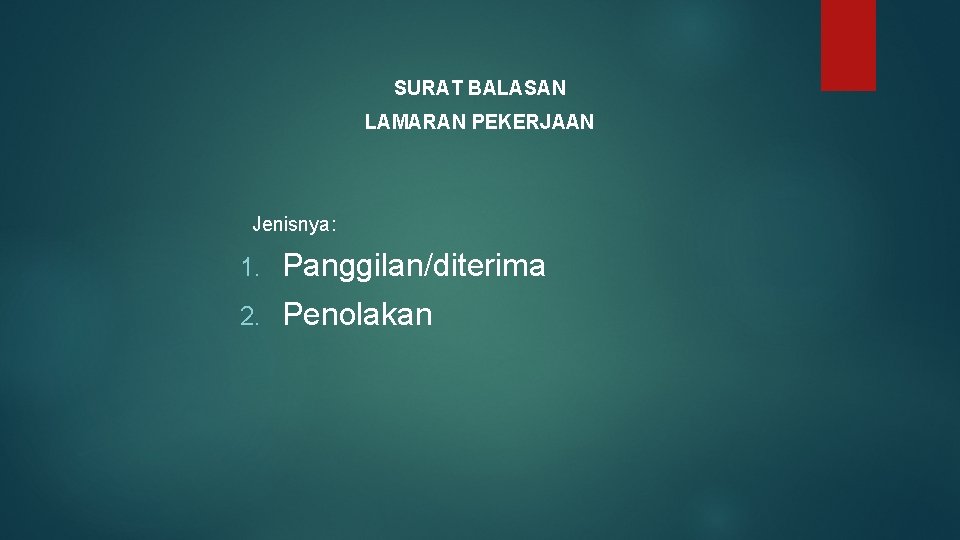 SURAT BALASAN
LAMARAN PEKERJAAN

Jenisnya:

1. Panggilan/diterima
2. Penolakan